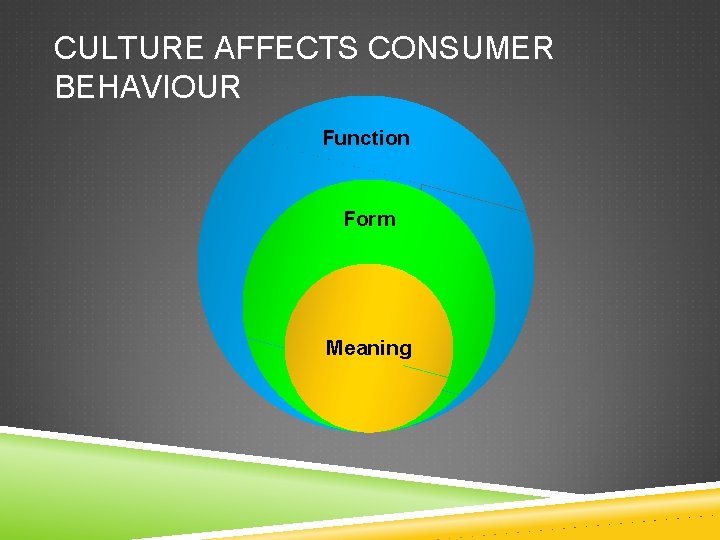 CULTURE AFFECTS CONSUMER BEHAVIOUR

Function

Form

Meaning